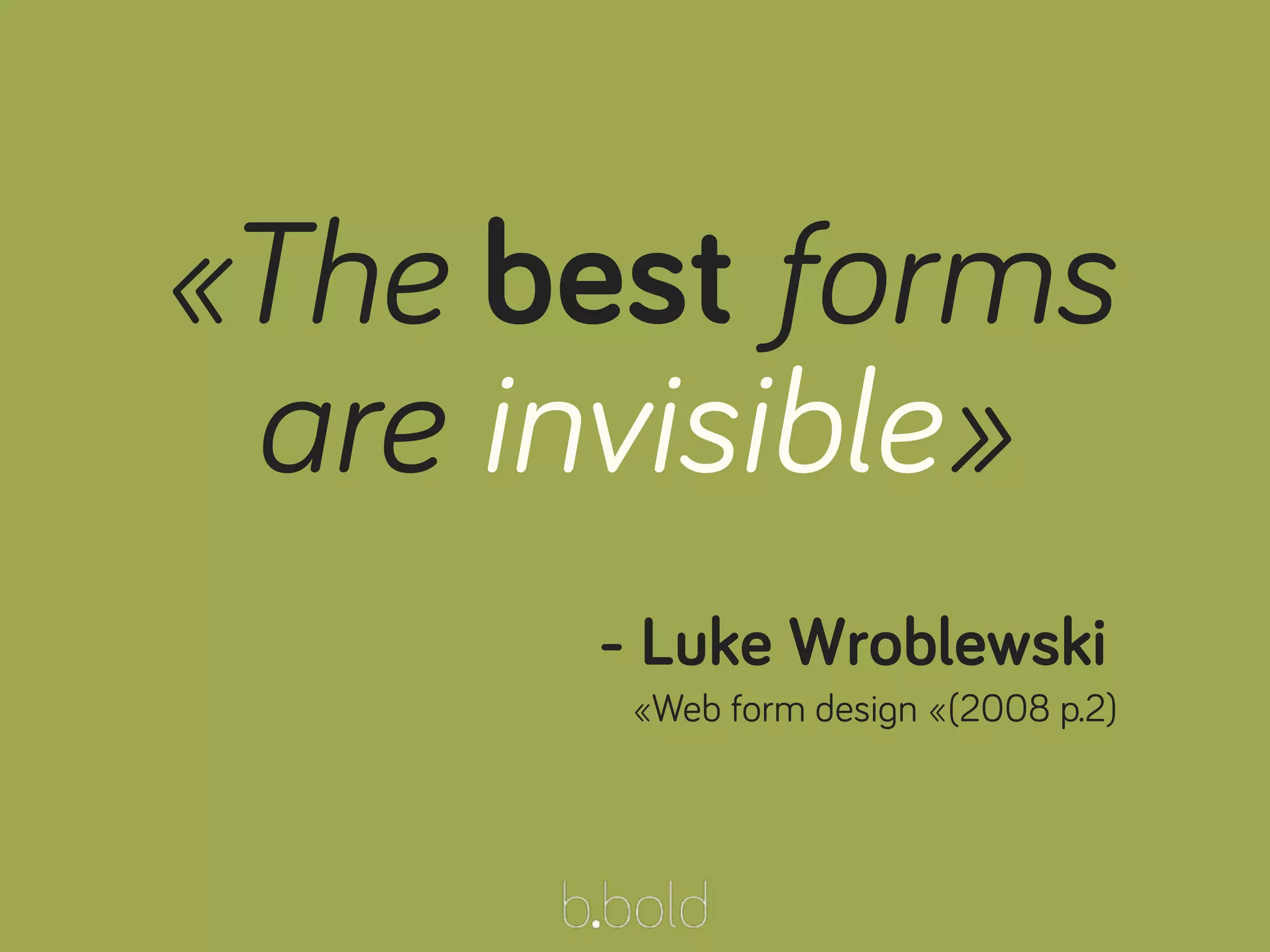 «The best forms are invisible»

- Luke Wroblewski
«Web form design «(2008 p.2)

b.bold